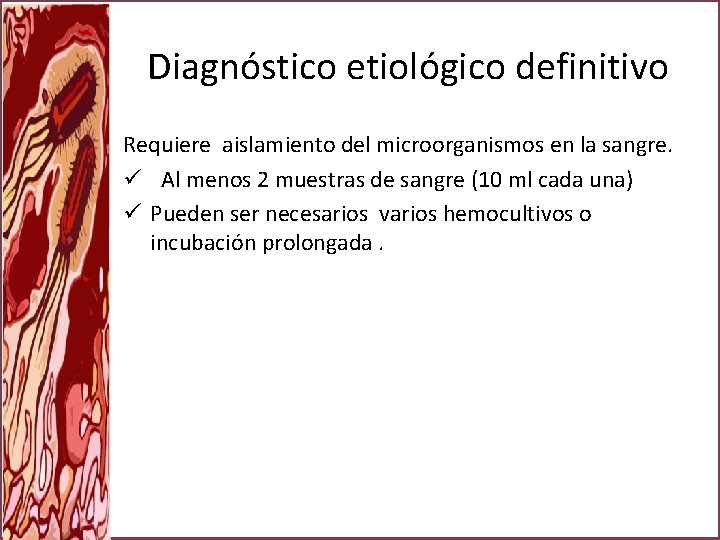 Diagnóstico etiológico definitivo

Requiere aislamiento del microorganismos en la sangre.

✓ Al menos 2 muestras de sangre (10 ml cada una)

✓ Pueden ser necesarios varios hemocultivos o incubación prolongada .